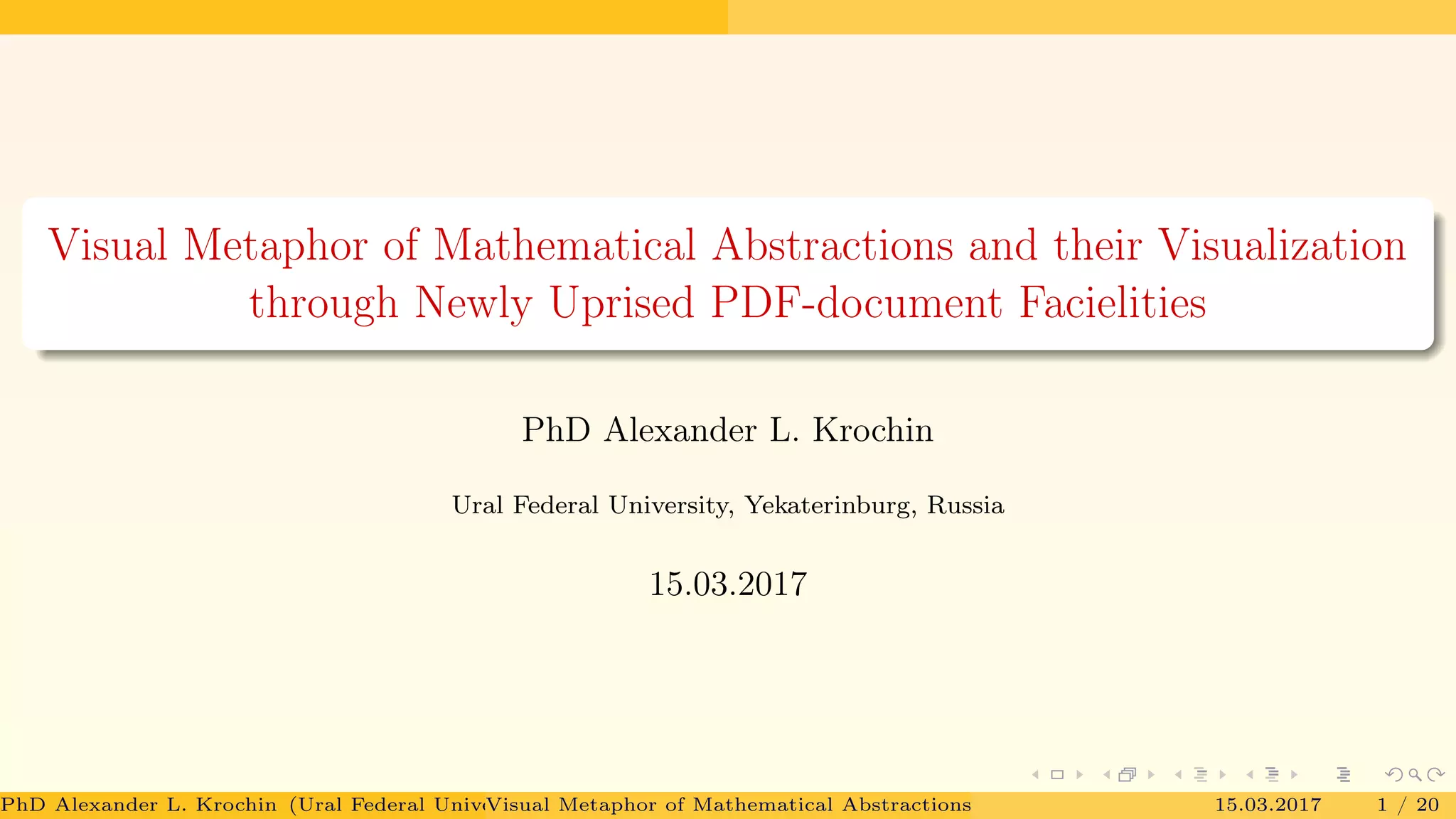 Visual Metaphor of Mathematical Abstractions and their Visualization through Newly Uprised PDF-document Facielities

PhD Alexander L. Krochin

Ural Federal University, Yekaterinburg, Russia

15.03.2017

PhD Alexander L. Krochin (Ural Federal Univ Visual Metaphor of Mathematical Abstractions 15.03.2017 1 / 20